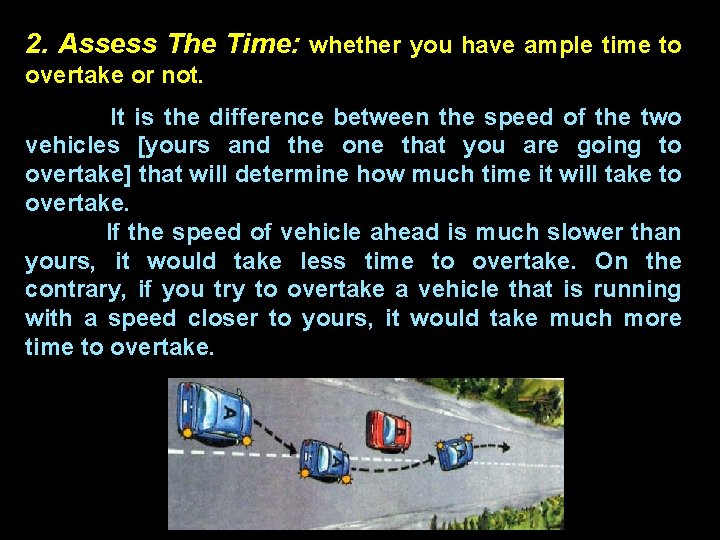 2. Assess The Time: whether you have ample time to overtake or not.

It is the difference between the speed of the two vehicles [yours and the one that you are going to overtake] that will determine how much time it will take to overtake.

If the speed of vehicle ahead is much slower than yours, it would take less time to overtake. On the contrary, if you try to overtake a vehicle that is running with a speed closer to yours, it would take much more time to overtake.

A

A

B

A